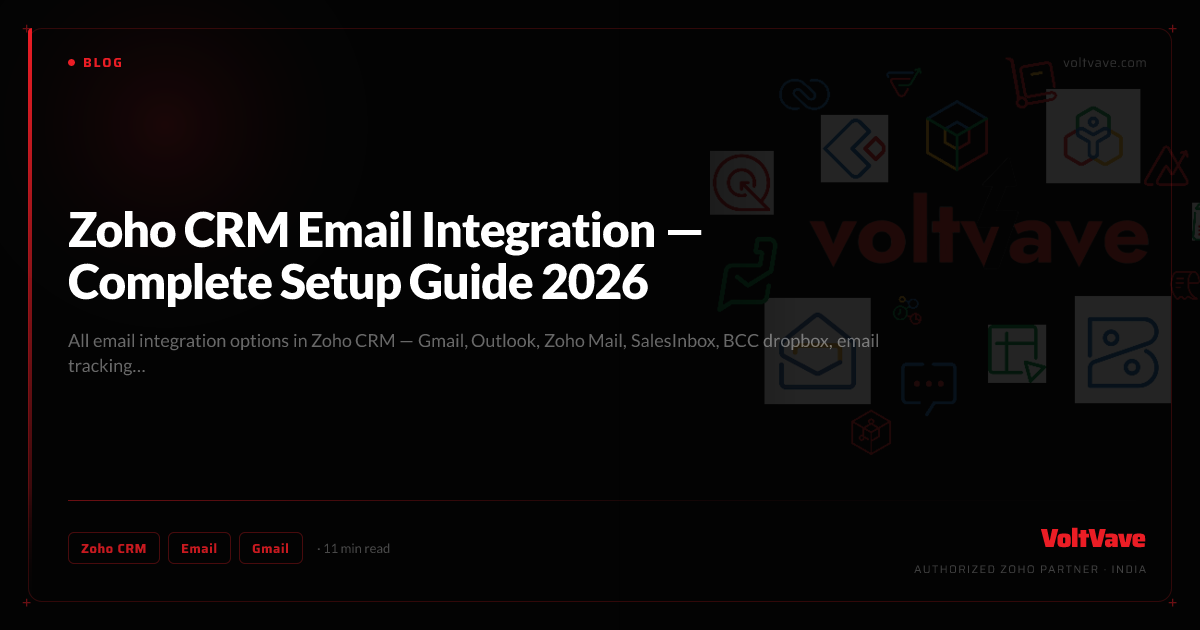 • BLOG

voltvave.com

Zoho CRM Email Integration — Complete Setup Guide 2026

All email integration options in Zoho CRM — Gmail, Outlook, Zoho Mail, SalesInbox, BCC dropbox, email tracking…

Zoho CRM
Email
Gmail
· 11 min read

VoltVave
AUTHORIZED ZOHO PARTNER · INDIA

voltvave